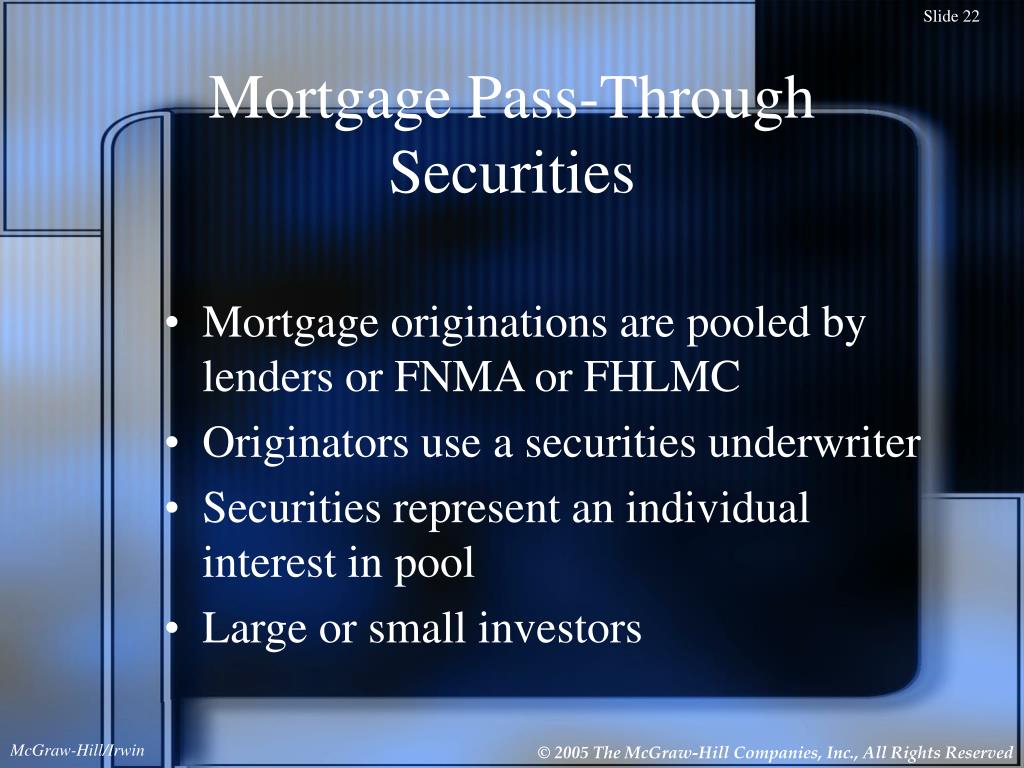 Slide 22

Mortgage Pass-Through Securities

• Mortgage originations are pooled by lenders or FNMA or FHLMC
• Originators use a securities underwriter
• Securities represent an individual interest in pool
• Large or small investors

McGraw-Hill/Irwin

© 2005 The McGraw-Hill Companies, Inc., All Rights Reserved